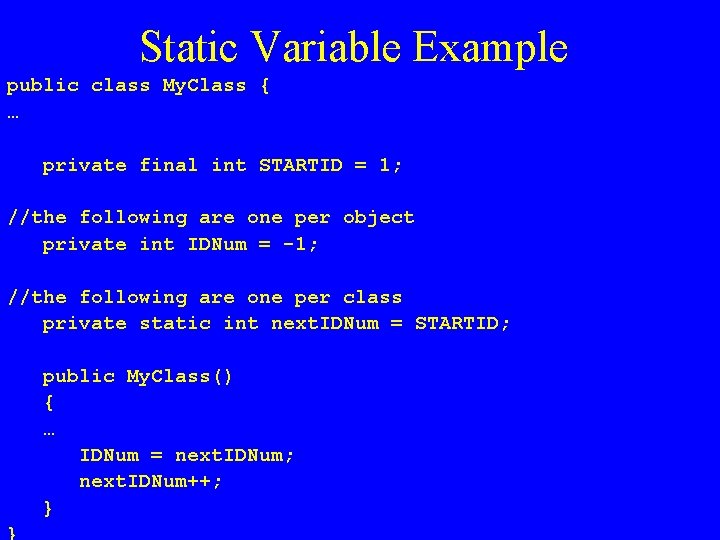 Static Variable Example

public class MyClass {
…

private final int STARTID = 1;

//the following are one per object
private int IDNum = -1;

//the following are one per class
private static int nextIDNum = STARTID;

public MyClass()
{
…
IDNum = nextIDNum;
nextIDNum++;
}
}